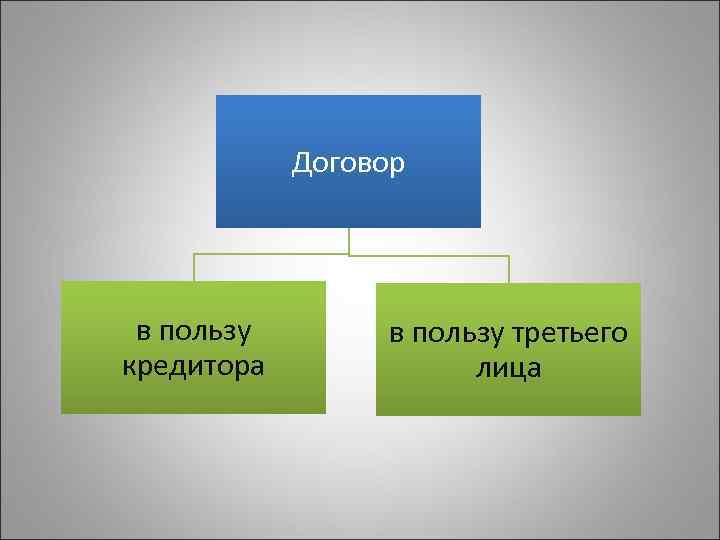 Договор

в пользу кредитора

в пользу третьего лица